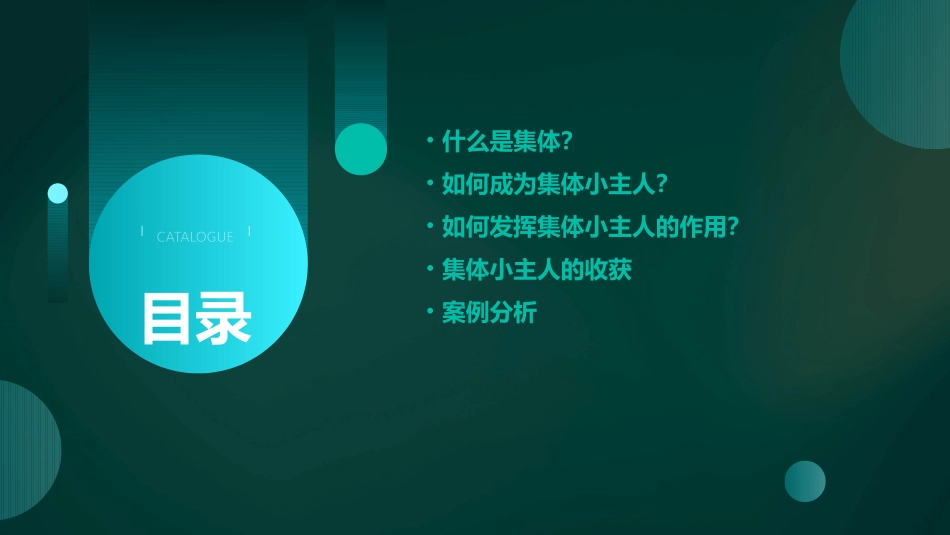 CATALOGUE

目录

• 什么是集体？
• 如何成为集体小主人？
• 如何发挥集体小主人的作用？
• 集体小主人的收获
• 案例分析